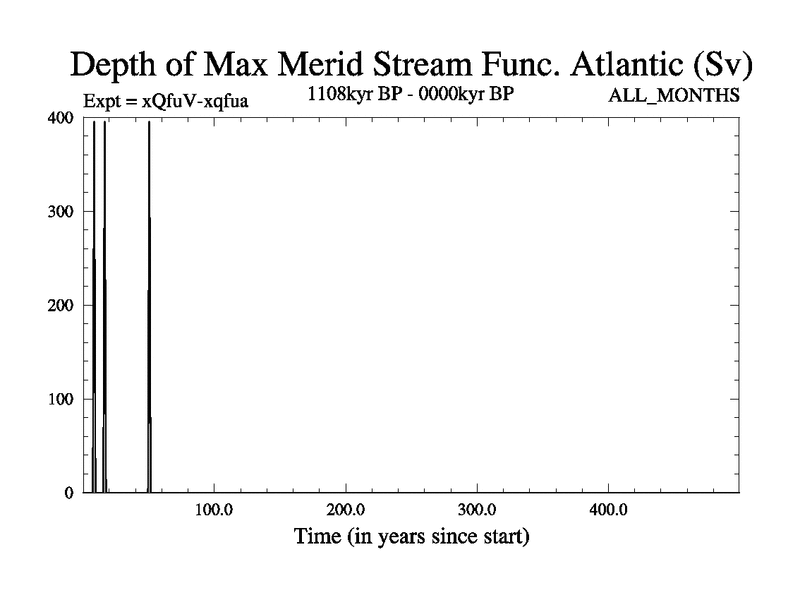 Depth of Max Merid Stream Func. Atlantic (Sv)

Expt = xQfuV-xqfua

1108kyr BP - 0000kyr BP

ALL_MONTHS

400

300

200

100

0

100.0

200.0

300.0

400.0

Time (in years since start)